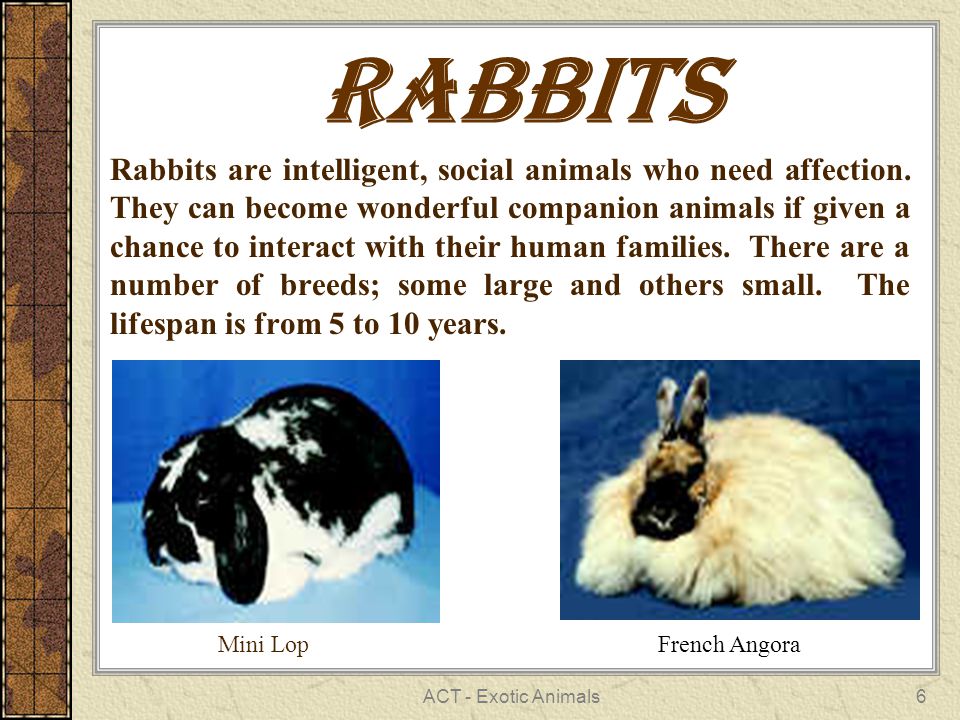 RABBITS

Rabbits are intelligent, social animals who need affection. They can become wonderful companion animals if given a chance to interact with their human families. There are a number of breeds; some large and others small. The lifespan is from 5 to 10 years.

Mini Lop

French Angora

ACT - Exotic Animals

6